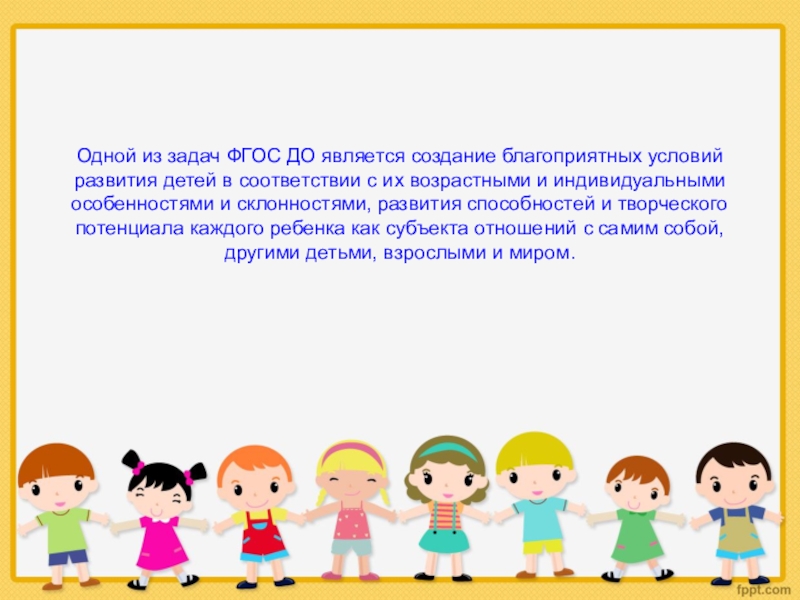 Одной из задач ФГОС ДО является создание благоприятных условий развития детей в соответствии с их возрастными и индивидуальными особенностями и склонностями, развития способностей и творческого потенциала каждого ребенка как субъекта отношений с самим собой, другими детьми, взрослыми и миром.

fppt.com